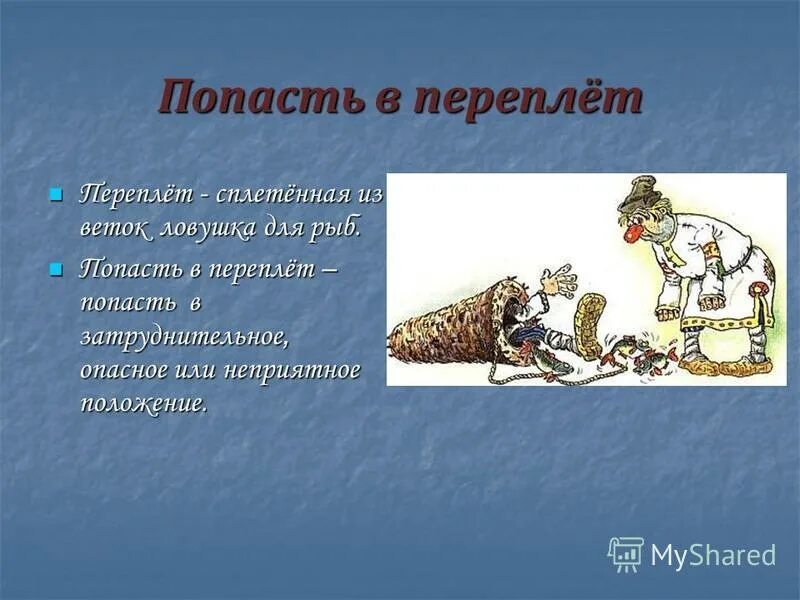 Попасть в переплёт

Переплёт - сплетённая из веток ловушка для рыб.

Попасть в переплёт – попасть в затруднительное, опасное или неприятное положение.

MyShared